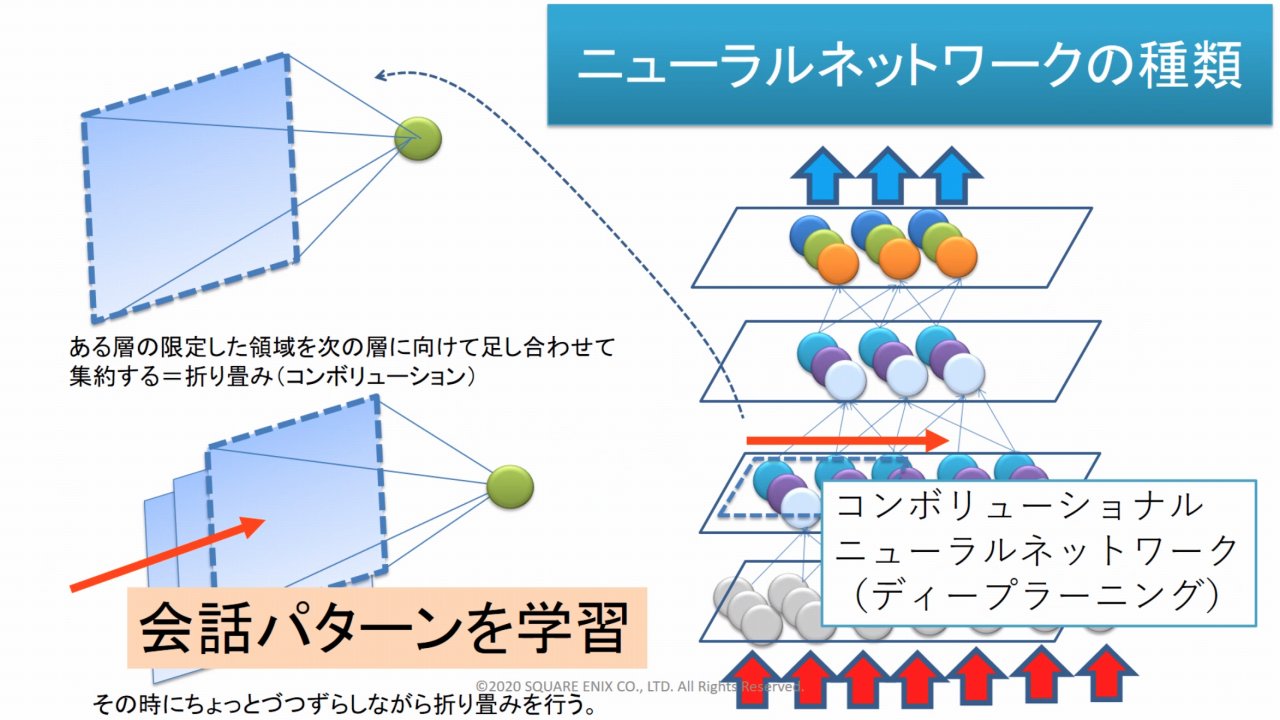 ニューラルネットワークの種類

ある層の限定した領域を次の層に向けて足し合わせて集約する＝折り畳み（コンボリューション）

コンボリューショナル
ニューラルネットワーク
（ディープラーニング）

会話パターンを学習

©2020 SQUARE ENIX CO., LTD. All Rights Reserved.

その時にちょっとづつずらしながら折り畳みを行う。